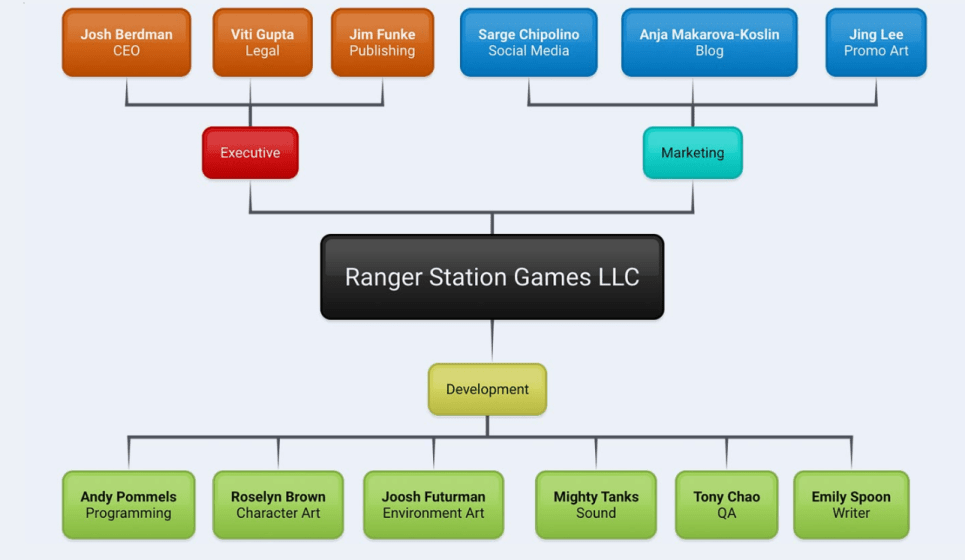 Josh Berdman
CEO

Viti Gupta
Legal

Jim Funke
Publishing

Sarge Chipolino
Social Media

Anja Makarova-Koslin
Blog

Jing Lee
Promo Art

Executive

Marketing

Ranger Station Games LLC

Development

Andy Pommels
Programming

Roselyn Brown
Character Art

Joosh Futurman
Environment Art

Mighty Tanks
Sound

Tony Chao
QA

Emily Spoon
Writer